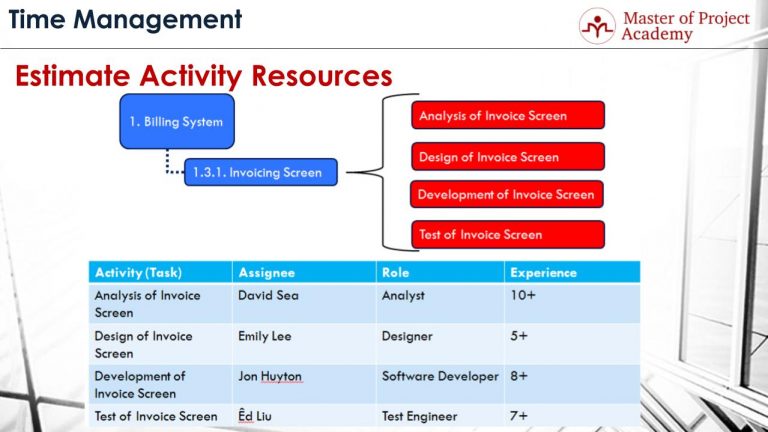 Time Management

Master of Project Academy

Estimate Activity Resources

1. Billing System

1.3.1. Invoicing Screen

Analysis of Invoice Screen

Design of Invoice Screen

Development of Invoice Screen

Test of Invoice Screen

| Activity (Task) | Assignee | Role | Experience |
|---|---|---|---|
| Analysis of Invoice Screen | David Sea | Analyst | 10+ |
| Design of Invoice Screen | Emily Lee | Designer | 5+ |
| Development of Invoice Screen | Jon Huyton | Software Developer | 8+ |
| Test of Invoice Screen | Êd Liu | Test Engineer | 7+ |